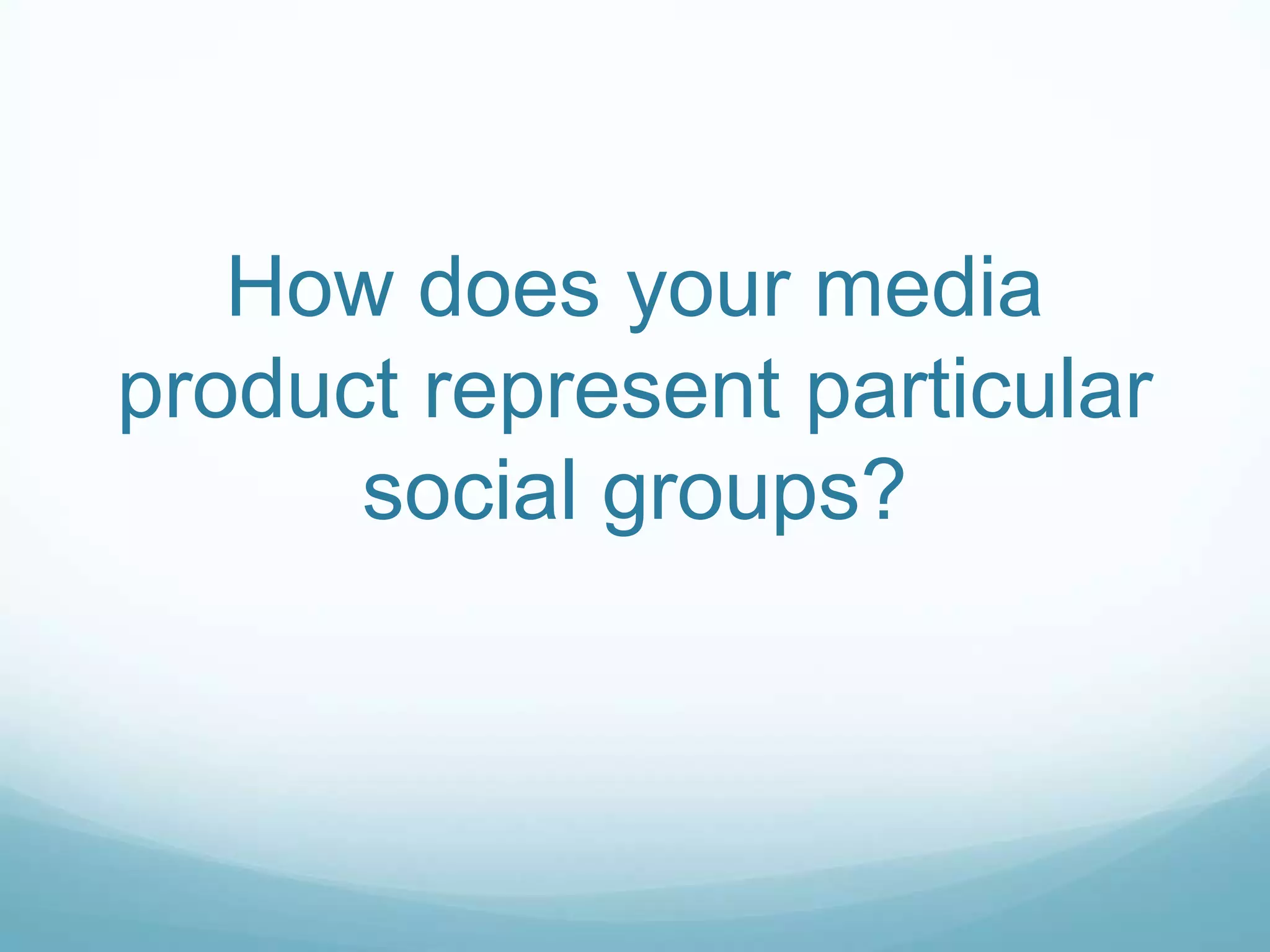 How does your media product represent particular social groups?